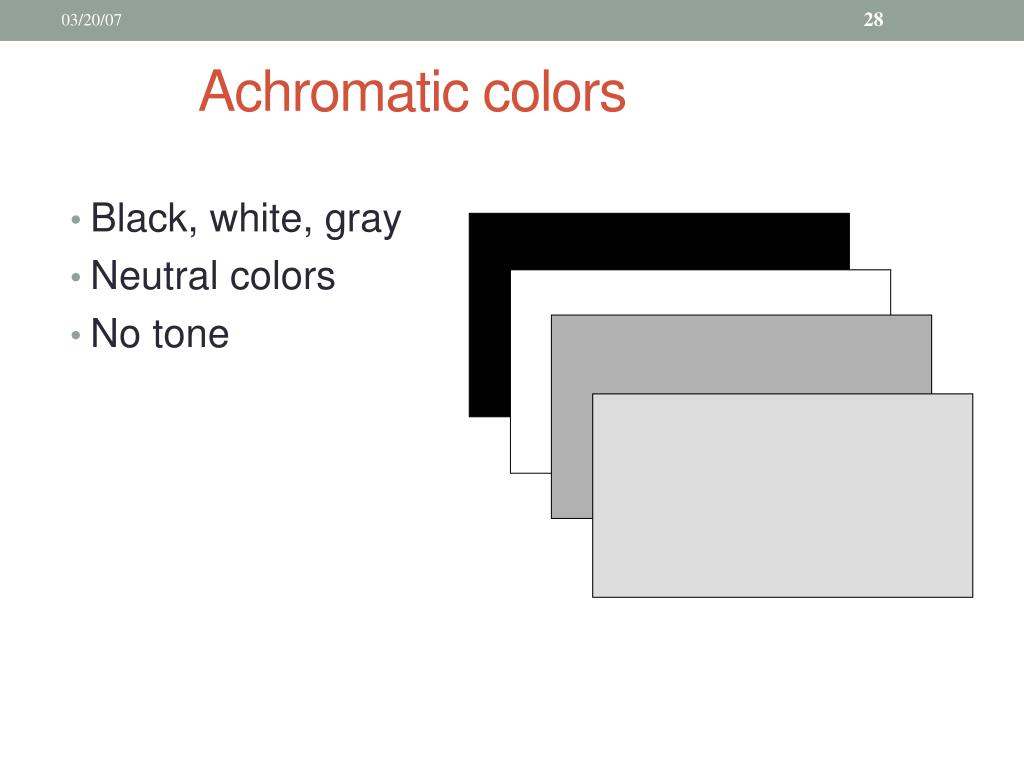 03/20/07

28

Achromatic colors

• Black, white, gray
• Neutral colors
• No tone